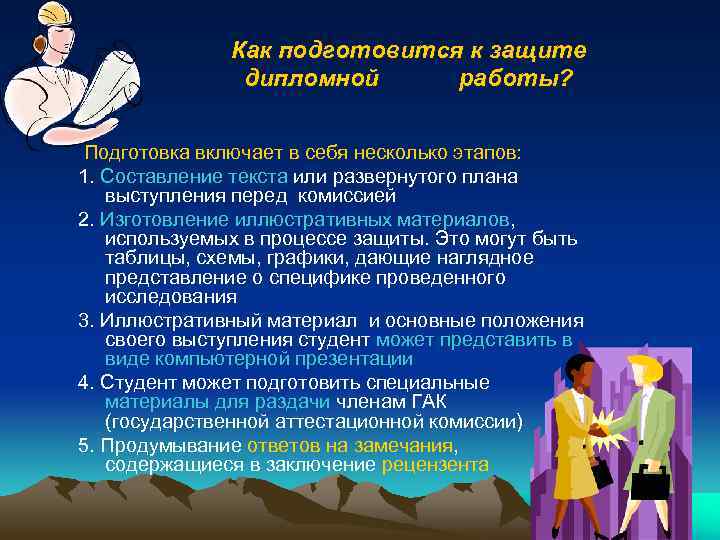 Как подготовится к защите дипломной работы?

Подготовка включает в себя несколько этапов:

1. Составление текста или развернутого плана выступления перед комиссией

2. Изготовление иллюстративных материалов, используемых в процессе защиты. Это могут быть таблицы, схемы, графики, дающие наглядное представление о специфике проведенного исследования

3. Иллюстративный материал и основные положения своего выступления студент может представить в виде компьютерной презентации

4. Студент может подготовить специальные материалы для раздачи членам ГАК (государственной аттестационной комиссии)

5. Продумывание ответов на замечания, содержащиеся в заключение рецензента